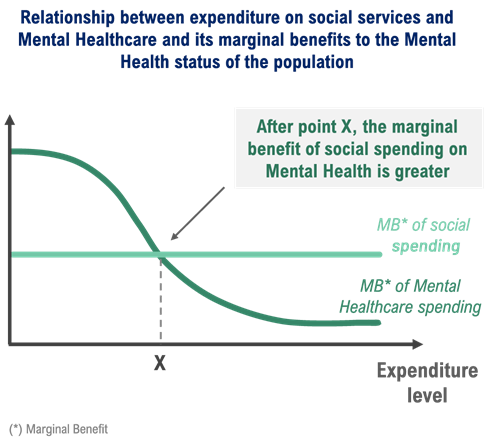 Relationship between expenditure on social services and Mental Healthcare and its marginal benefits to the Mental Health status of the population

After point X, the marginal benefit of social spending on Mental Health is greater

MB* of social spending

MB* of Mental Healthcare spending

X

Expenditure level

(*) Marginal Benefit